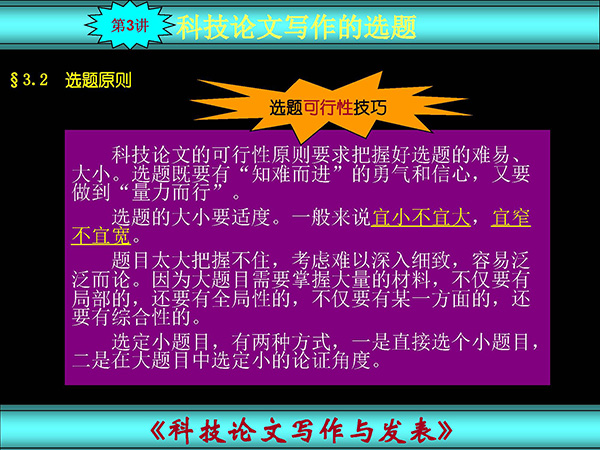 第3讲 科技论文写作的选题

§3.2 选题原则

选题可行性技巧

科技论文的可行性原则要求把握好选题的难易、大小。选题既要有“知难而进”的勇气和信心，又要做到“量力而行”。

选题的大小要适度。一般来说宜小不宜大，宜窄不宜宽。

题目太大把握不住，考虑难以深入细致，容易泛泛而论。因为大题目需要掌握大量的材料，不仅要有局部的，还要有全局性的，不仅要有某一方面的，还要有综合性的。

选定小题目，有两种方式，一是直接选个小题目，二是在大题目中选定小的论证角度。

《科技论文写作与发表》